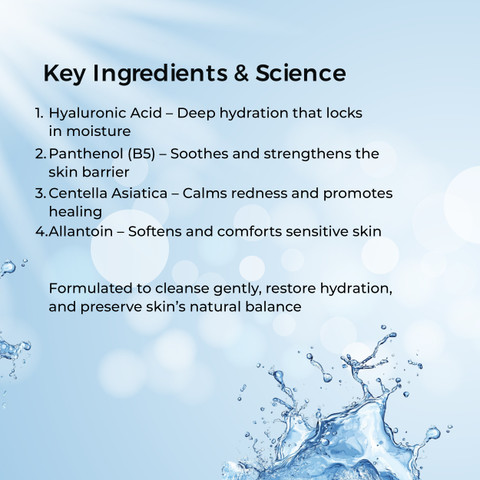 Key Ingredients & Science

1. Hyaluronic Acid – Deep hydration that locks in moisture
2. Panthenol (B5) – Soothes and strengthens the skin barrier
3. Centella Asiatica – Calms redness and promotes healing
4. Allantoin – Softens and comforts sensitive skin

Formulated to cleanse gently, restore hydration, and preserve skin's natural balance